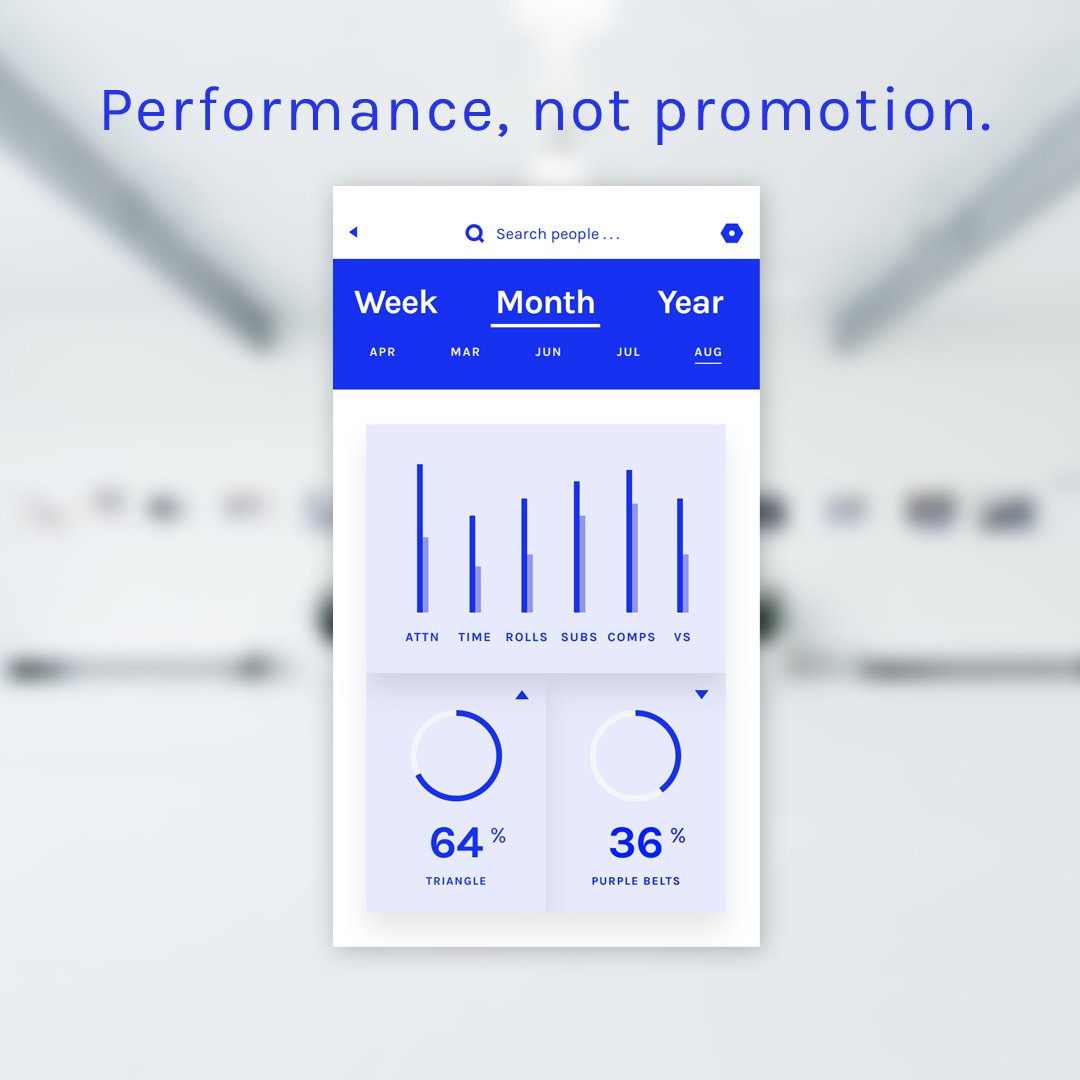 Performance, not promotion.

Search people . . .

Week Month Year

APR MAR JUN JUL AUG

ATTN TIME ROLLS SUBS COMPS VS

64 %
TRIANGLE

36 %
PURPLE BELTS